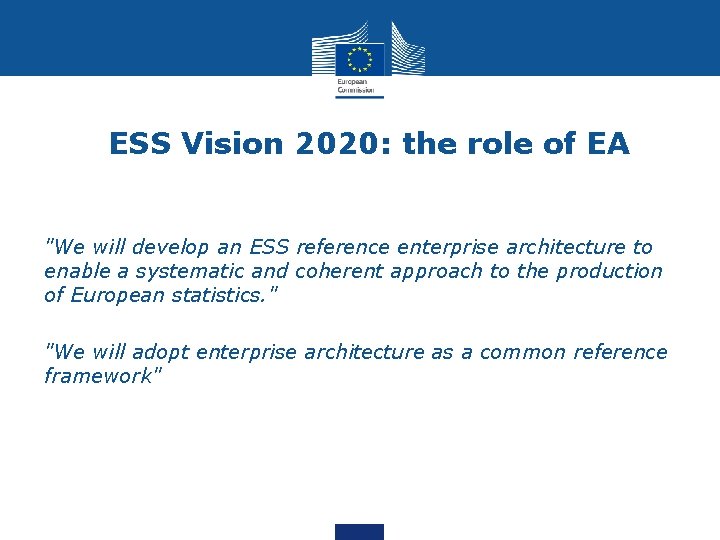 European Commission

ESS Vision 2020: the role of EA

"We will develop an ESS reference enterprise architecture to enable a systematic and coherent approach to the production of European statistics."

"We will adopt enterprise architecture as a common reference framework"